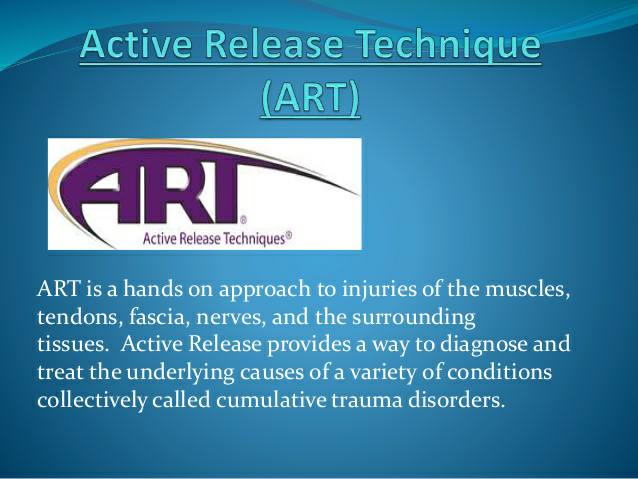 Active Release Technique (ART)

ART®
Active Release Techniques®

ART is a hands on approach to injuries of the muscles, tendons, fascia, nerves, and the surrounding tissues. Active Release provides a way to diagnose and treat the underlying causes of a variety of conditions collectively called cumulative trauma disorders.